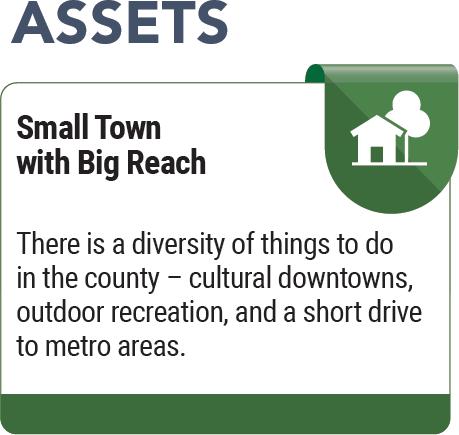 ASSETS

Small Town with Big Reach

There is a diversity of things to do in the county – cultural downtowns, outdoor recreation, and a short drive to metro areas.